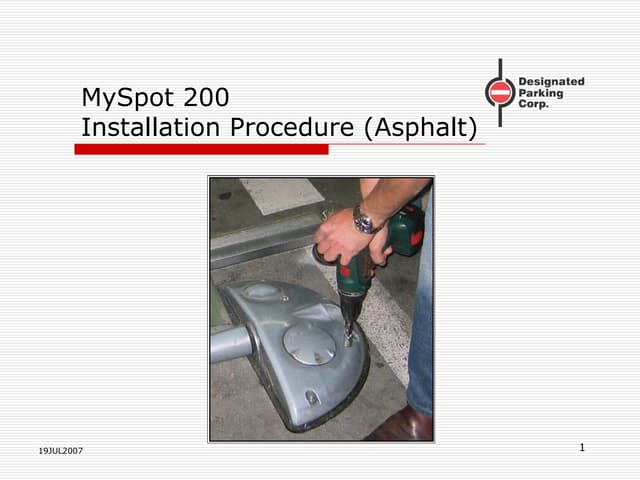 MySpot 200
Installation Procedure (Asphalt)

Designated
Parking
Corp.

19JUL2007

1